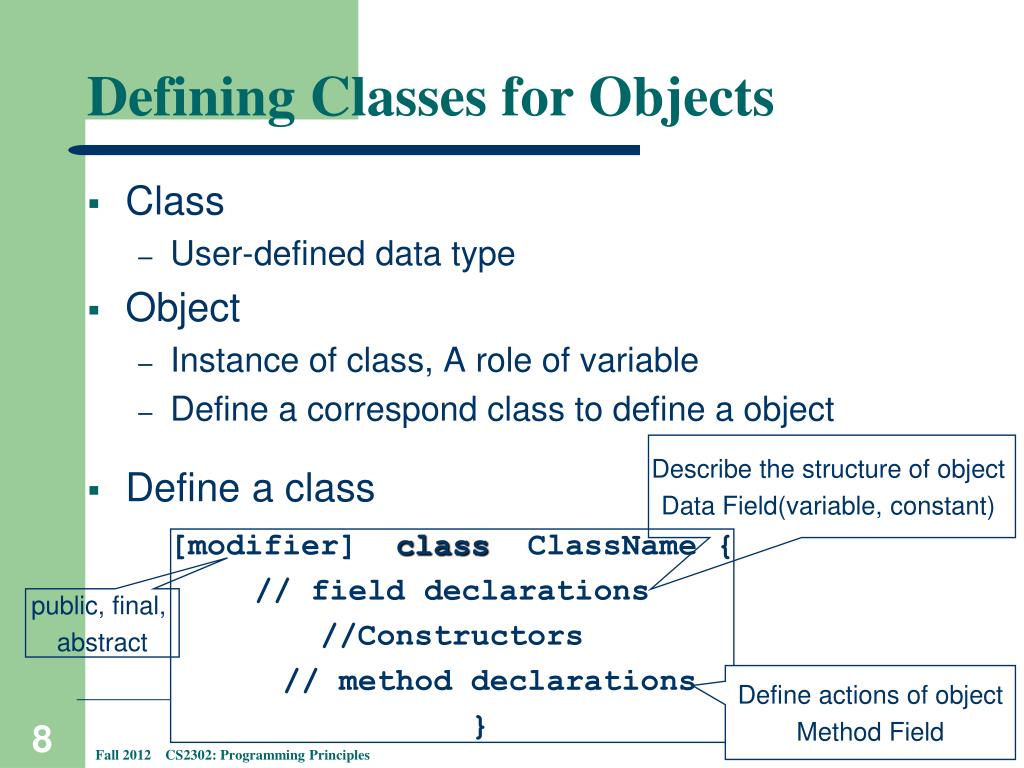 Defining Classes for Objects

▪ Class
– User-defined data type

▪ Object
– Instance of class, A role of variable
– Define a correspond class to define a object

▪ Define a class

Describe the structure of object
Data Field(variable, constant)

[modifier] class ClassName {
// field declarations
//Constructors
// method declarations
}

public, final, abstract

Define actions of object
Method Field

8

Fall 2012 CS2302: Programming Principles